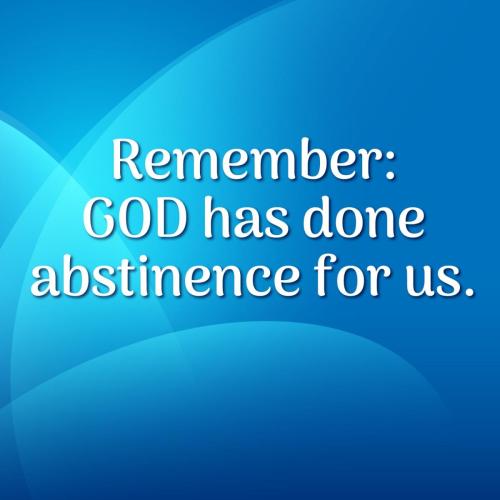 Remember:
GOD has done abstinence for us.